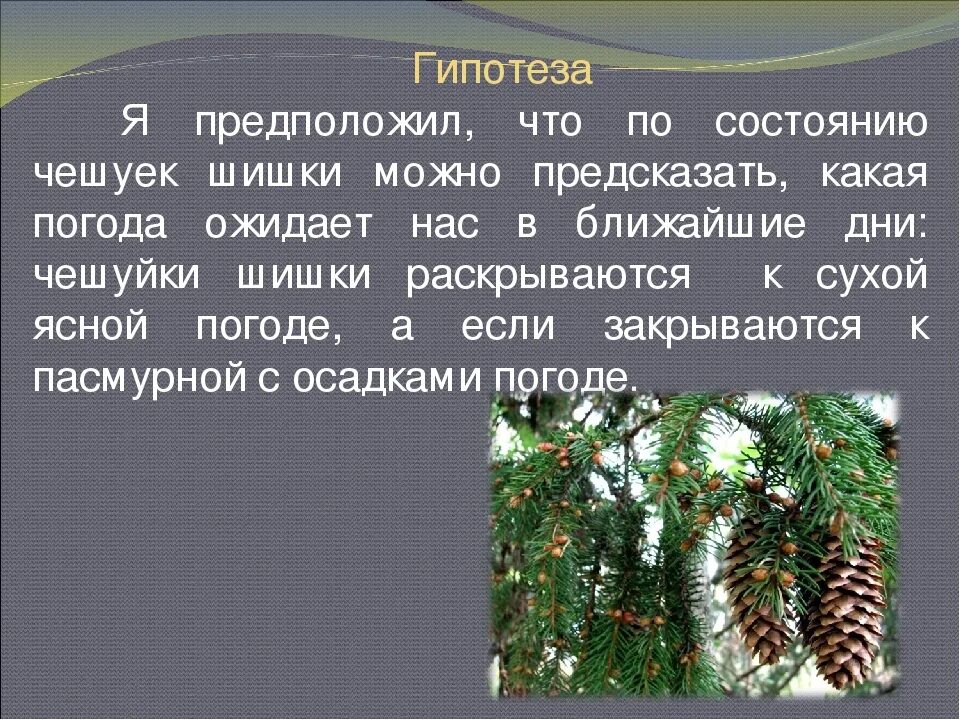 Гипотеза

Я предположил, что по состоянию чешуек шишки можно предсказать, какая погода ожидает нас в ближайшие дни: чешуйки шишки раскрываются к сухой ясной погоде, а если закрываются к пасмурной с осадками погоде.